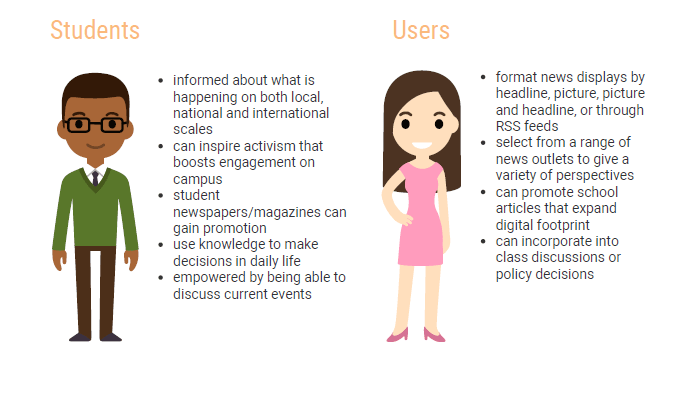 Students

- informed about what is happening on both local, national and international scales
- can inspire activism that boosts engagement on campus
- student newspapers/magazines can gain promotion
- use knowledge to make decisions in daily life
- empowered by being able to discuss current events

Users

- format news displays by headline, picture, picture and headline, or through RSS feeds
- select from a range of news outlets to give a variety of perspectives
- can promote school articles that expand digital footprint
- can incorporate into class discussions or policy decisions